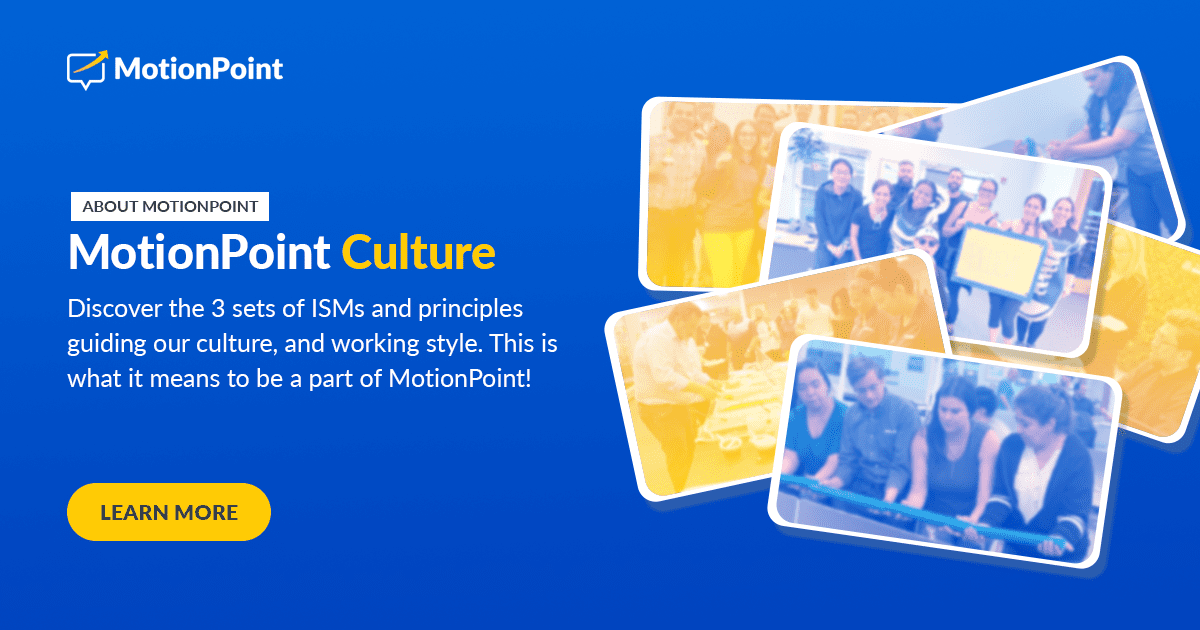 MotionPoint

ABOUT MOTIONPOINT

MotionPoint Culture

Discover the 3 sets of ISMs and principles guiding our culture, and working style. This is what it means to be a part of MotionPoint!

LEARN MORE